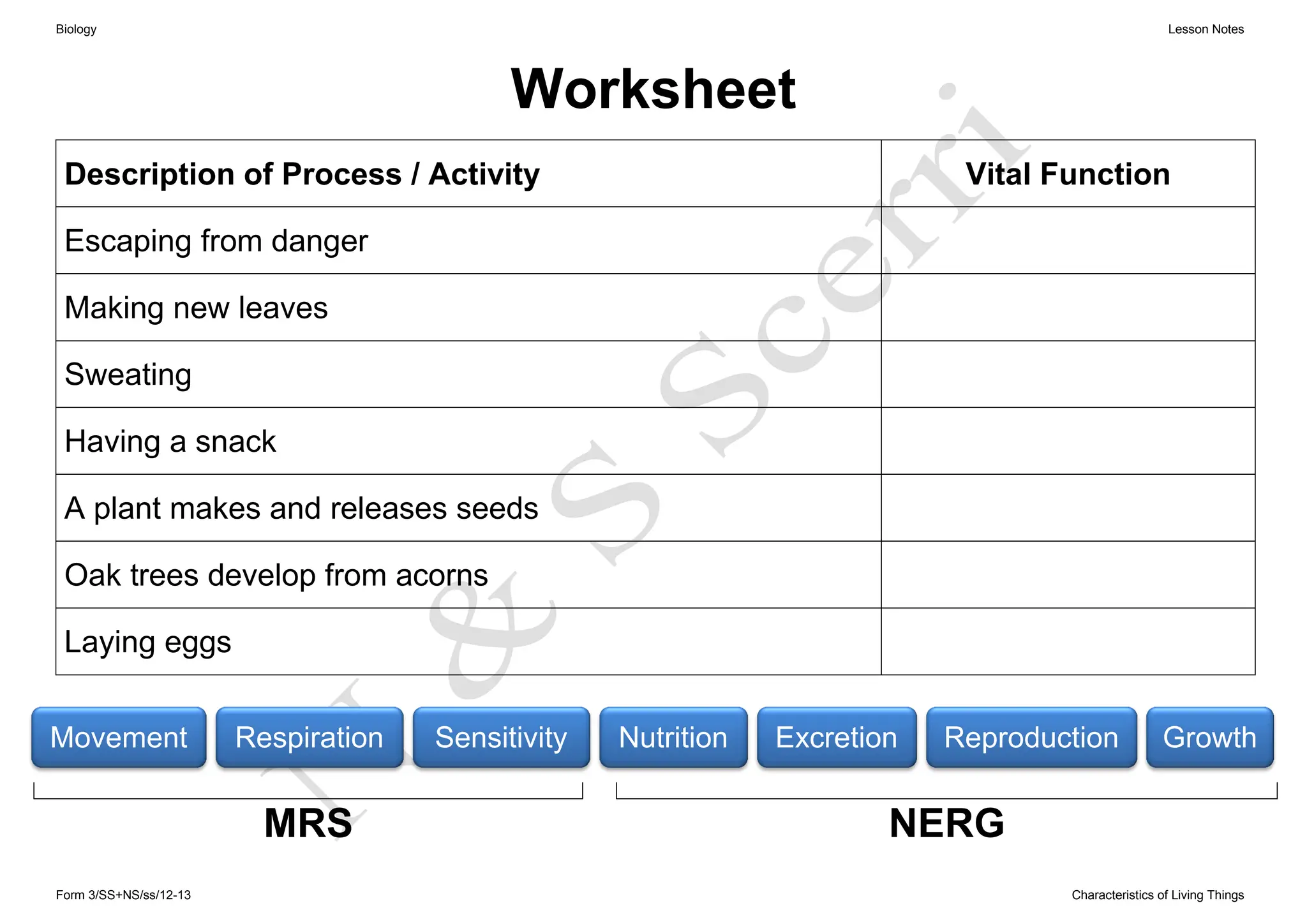 Biology

Lesson Notes

Worksheet

| Description of Process / Activity | Vital Function |
|---|---|
| Escaping from danger | |
| Making new leaves | |
| Sweating | |
| Having a snack | |
| A plant makes and releases seeds | |
| Oak trees develop from acorns | |
| Laying eggs | |

Movement Respiration Sensitivity Nutrition Excretion Reproduction Growth

MRS

NERG

N & S Scerri

Form 3/SS+NS/ss/12-13

Characteristics of Living Things